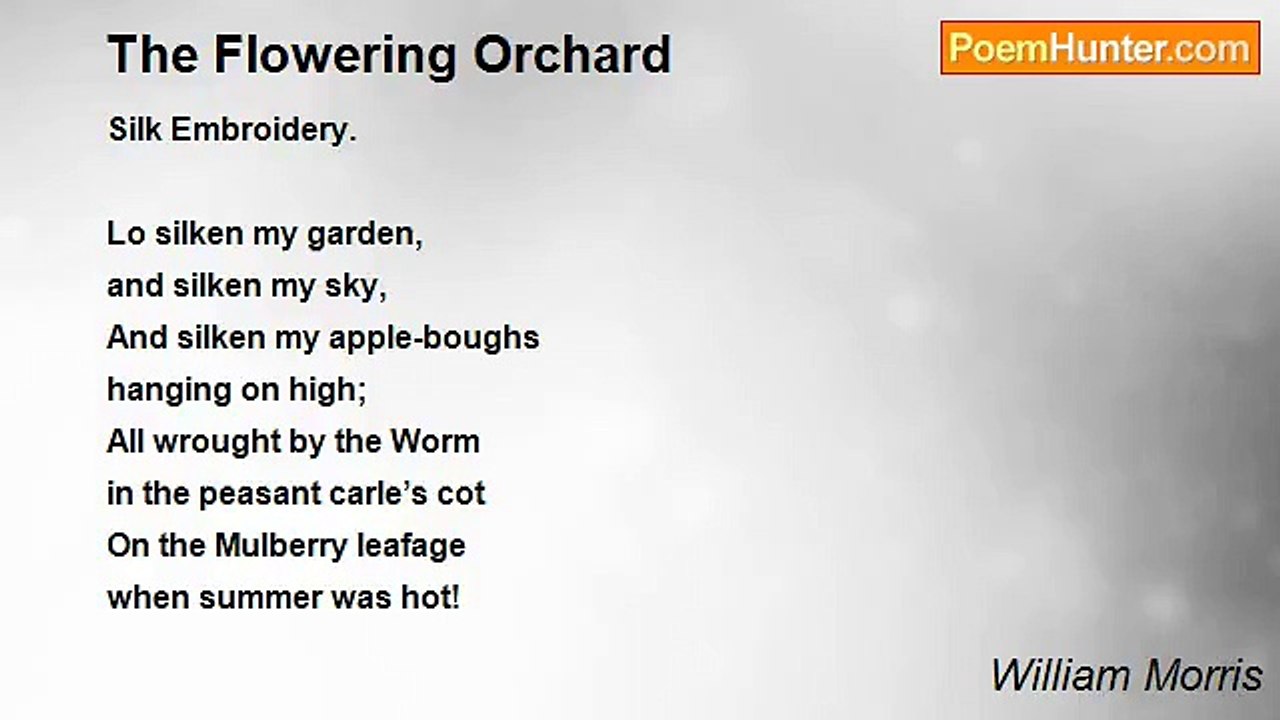 The Flowering Orchard

PoemHunter.com

Silk Embroidery.

Lo silken my garden,
and silken my sky,
And silken my apple-boughs
hanging on high;
All wrought by the Worm
in the peasant carle's cot
On the Mulberry leafage
when summer was hot!

William Morris